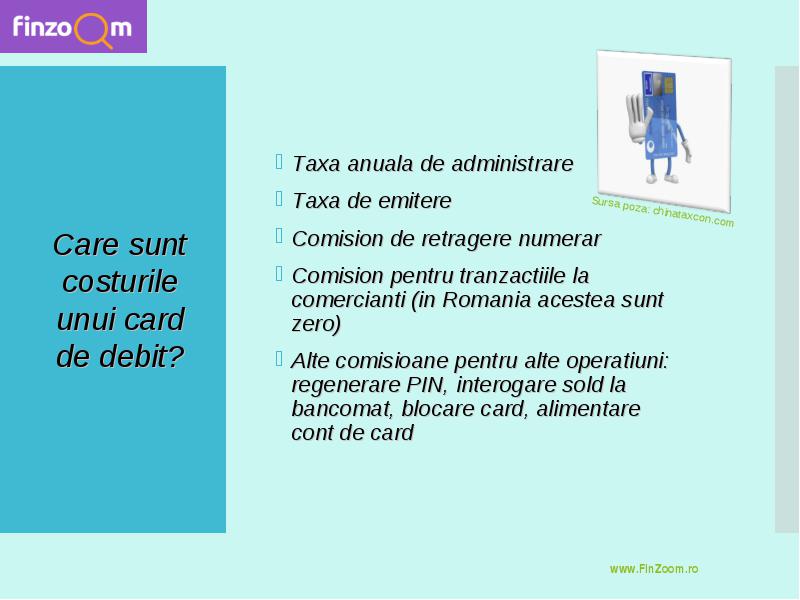 finzoom

Care sunt costurile unui card de debit?

Taxa anuala de administrare

Taxa de emitere

Comision de retragere numerar

Comision pentru tranzactiile la comercianti (in Romania acestea sunt zero)

Alte comisioane pentru alte operatiuni: regenerare PIN, interogare sold la bancomat, blocare card, alimentare cont de card

Sursa poza: chinataxcon.com

www.FinZoom.ro